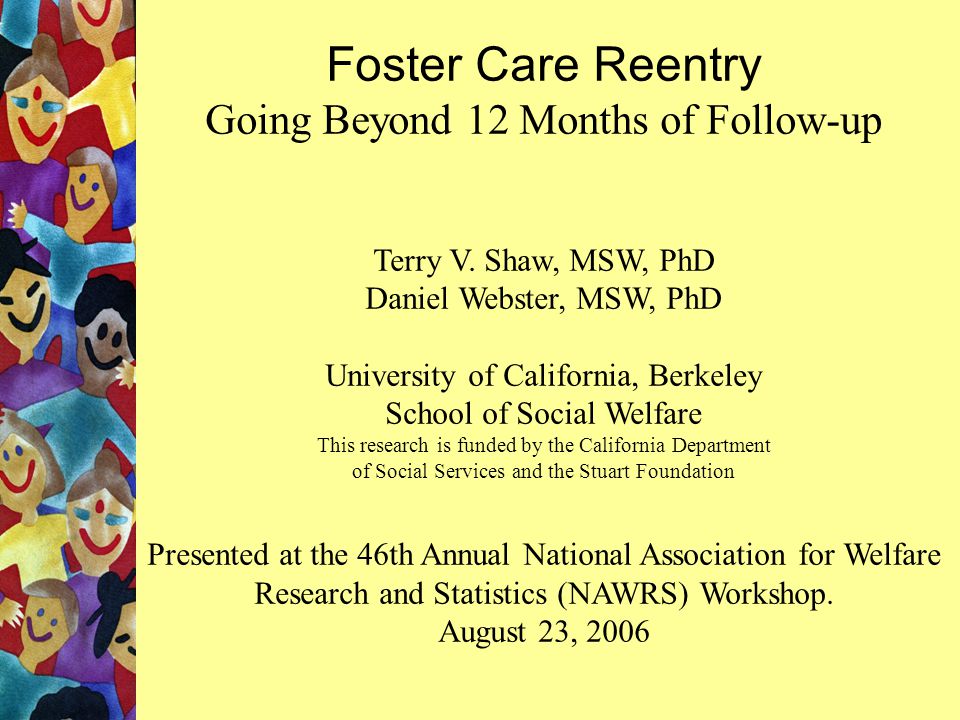 Foster Care Reentry
Going Beyond 12 Months of Follow-up

Terry V. Shaw, MSW, PhD
Daniel Webster, MSW, PhD

University of California, Berkeley
School of Social Welfare
This research is funded by the California Department of Social Services and the Stuart Foundation

Presented at the 46th Annual National Association for Welfare Research and Statistics (NAWRS) Workshop.
August 23, 2006